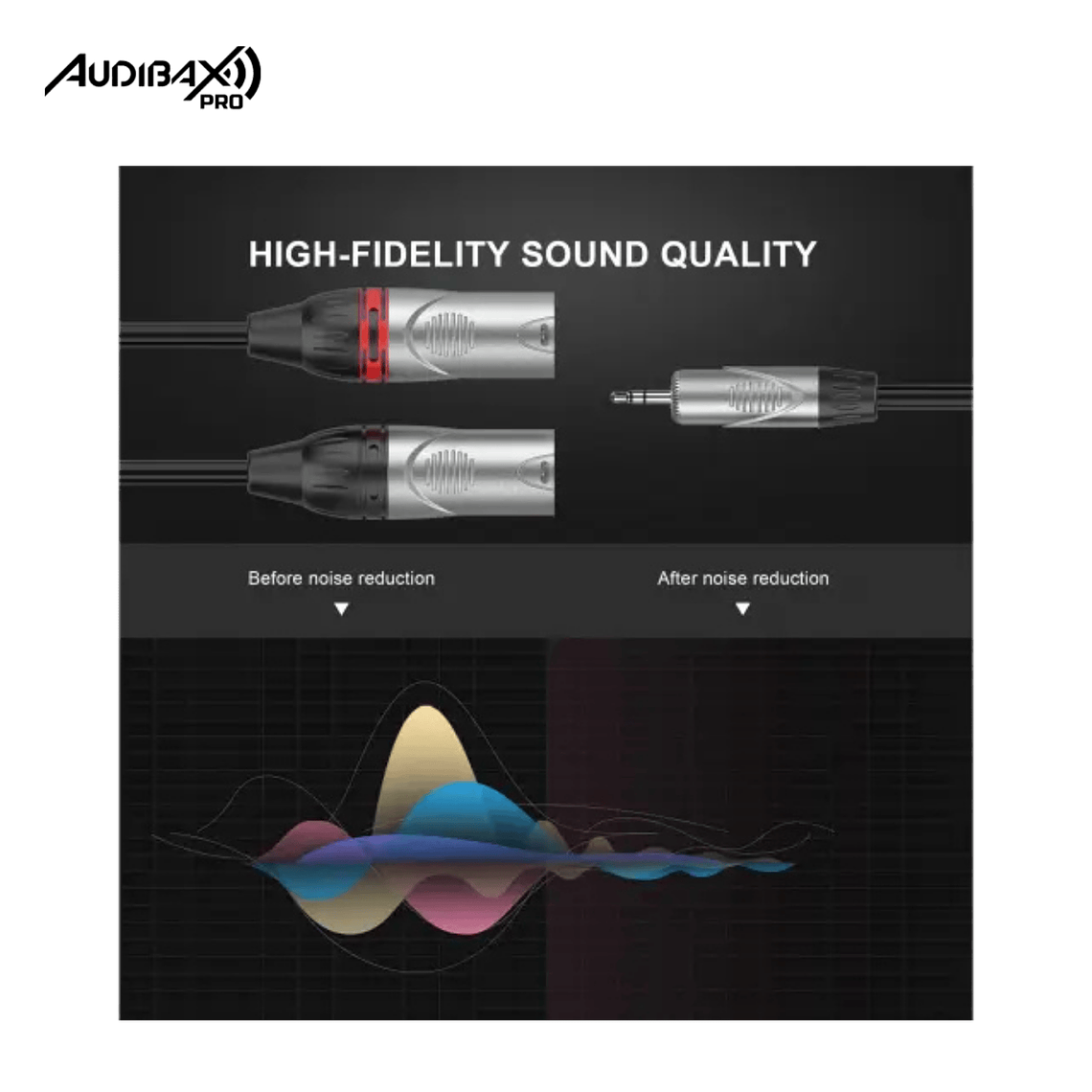 AUDIBAX PRO

HIGH-FIDELITY SOUND QUALITY

Before noise reduction

After noise reduction